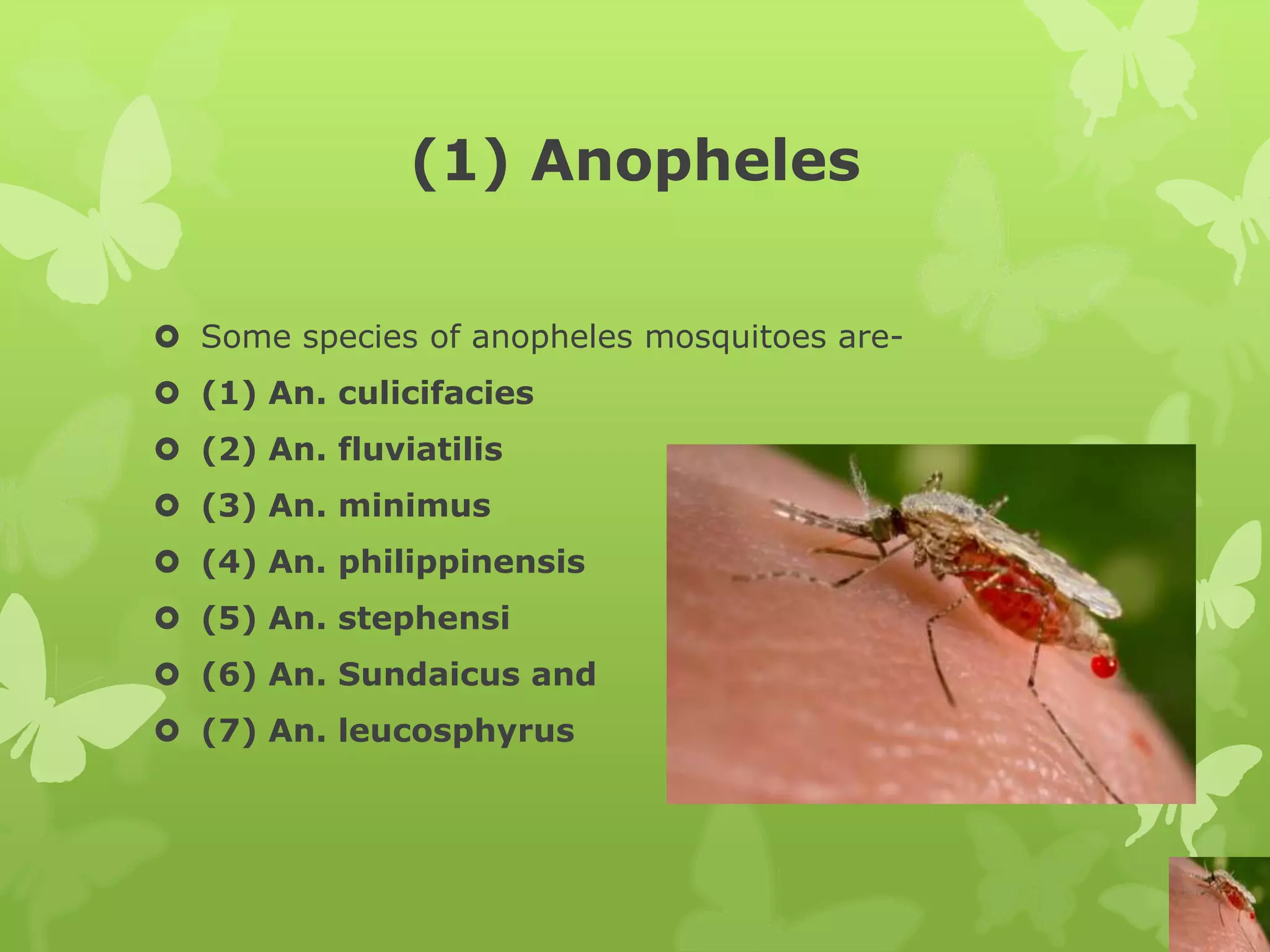 (1) Anopheles

Some species of anopheles mosquitoes are-

(1) An. culicifacies

(2) An. fluviatilis

(3) An. minimus

(4) An. philippinensis

(5) An. stephensi

(6) An. Sundaicus and

(7) An. leucosphyrus